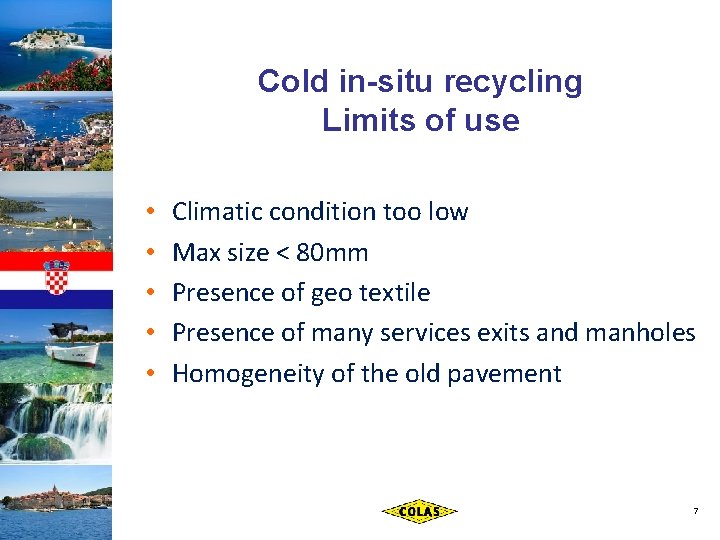 Cold in-situ recycling
Limits of use

• Climatic condition too low
• Max size < 80mm
• Presence of geo textile
• Presence of many services exits and manholes
• Homogeneity of the old pavement

COLAS

7